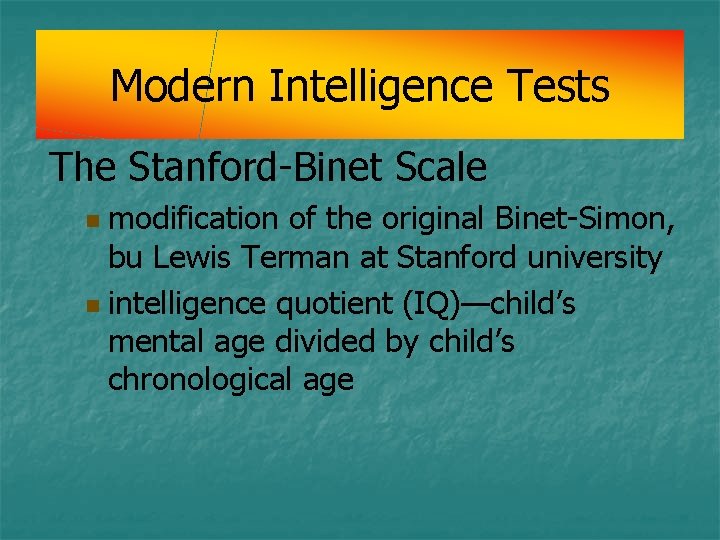 Modern Intelligence Tests

The Stanford-Binet Scale

• modification of the original Binet-Simon, bu Lewis Terman at Stanford university
• intelligence quotient (IQ)—child's mental age divided by child's chronological age